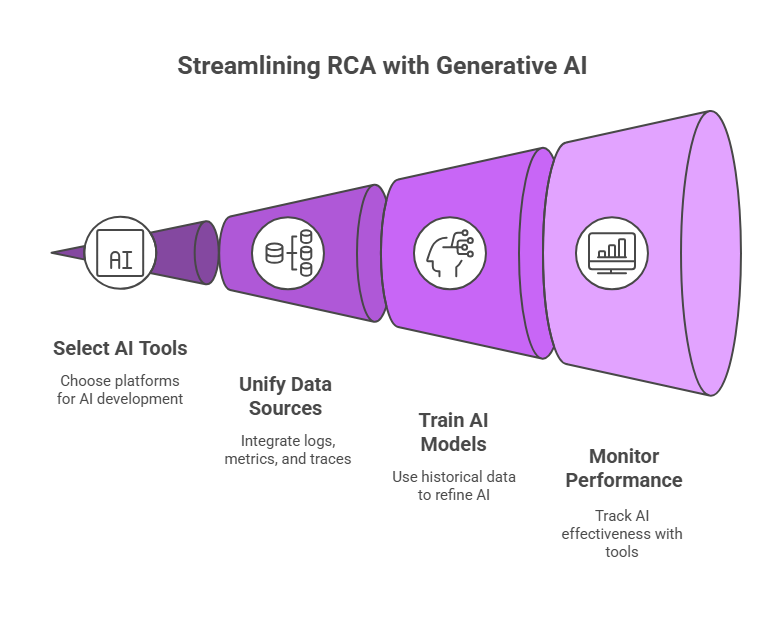 Streamlining RCA with Generative AI

AI

Select AI Tools

Choose platforms for AI development

Unify Data Sources

Integrate logs, metrics, and traces

Train AI Models

Use historical data to refine AI

Monitor Performance

Track AI effectiveness with tools